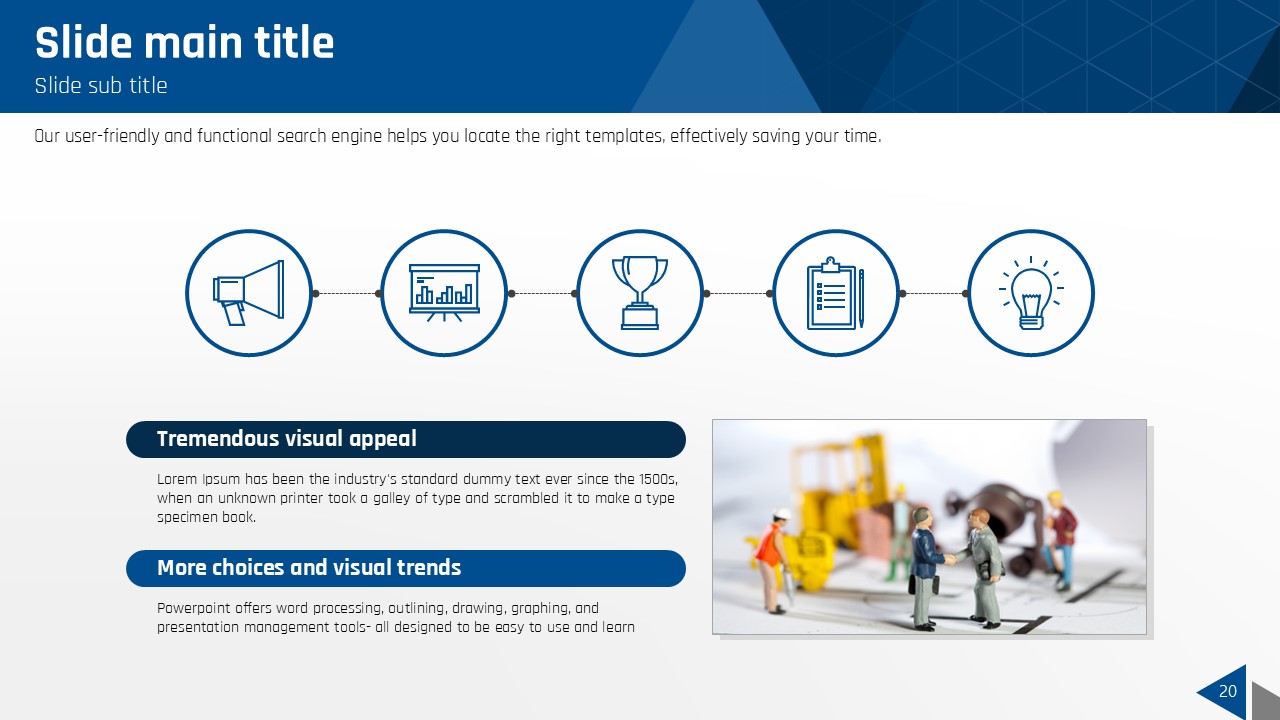 Slide main title
Slide sub title

Our user-friendly and functional search engine helps you locate the right templates, effectively saving your time.

Tremendous visual appeal

Lorem Ipsum has been the industry's standard dummy text ever since the 1500s, when an unknown printer took a galley of type and scrambled it to make a type specimen book.

More choices and visual trends

Powerpoint offers word processing, outlining, drawing, graphing, and presentation management tools- all designed to be easy to use and learn

20